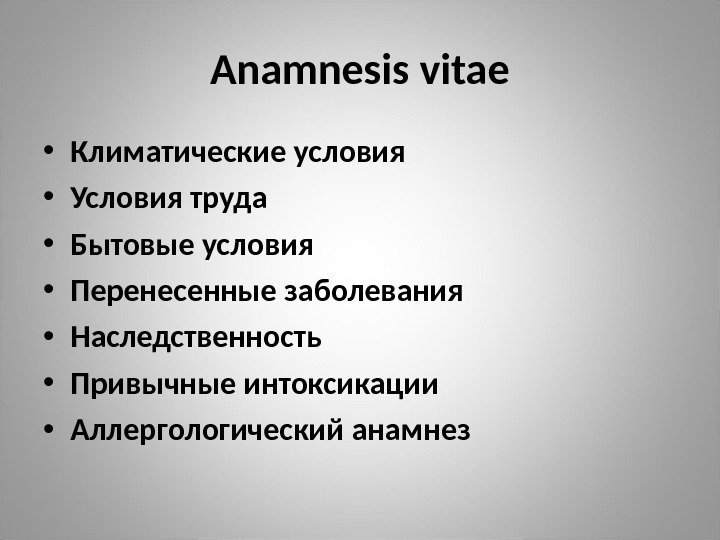 Anamnesis vitae

• Климатические условия
• Условия труда
• Бытовые условия
• Перенесенные заболевания
• Наследственность
• Привычные интоксикации
• Аллергологический анамнез